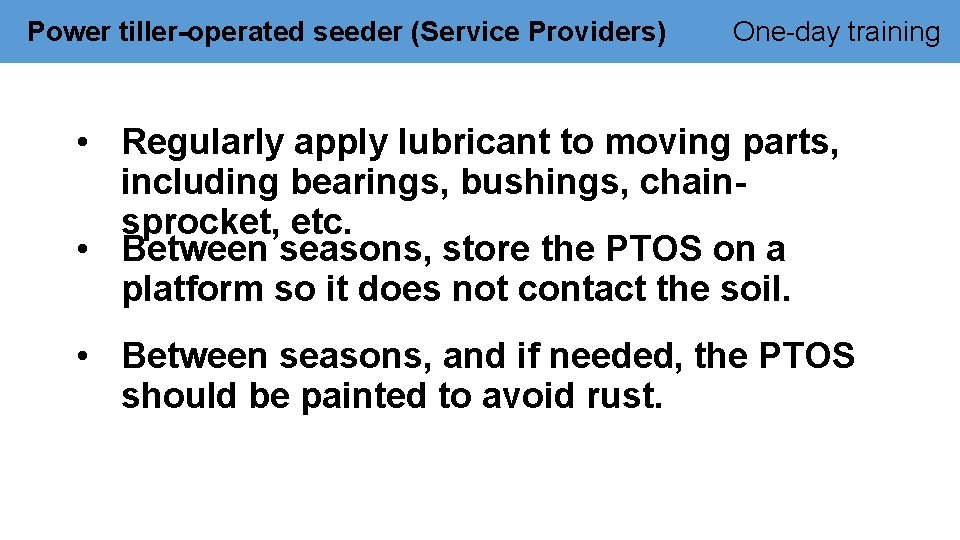 Power tiller-operated seeder (Service Providers)

One-day training

• Regularly apply lubricant to moving parts, including bearings, bushings, chain-sprocket, etc.
• Between seasons, store the PTOS on a platform so it does not contact the soil.

• Between seasons, and if needed, the PTOS should be painted to avoid rust.